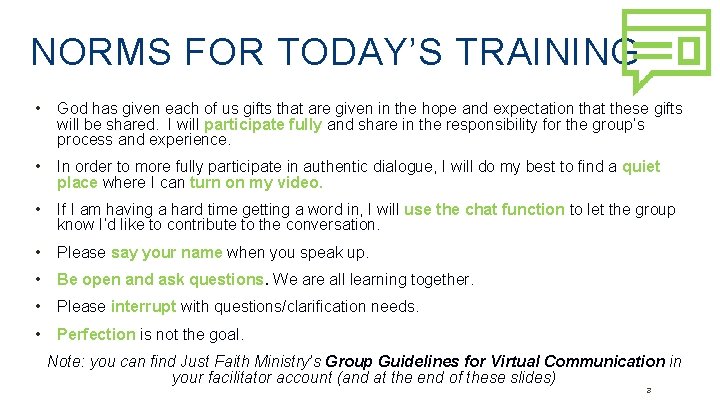 NORMS FOR TODAY'S TRAINING

• God has given each of us gifts that are given in the hope and expectation that these gifts will be shared. I will participate fully and share in the responsibility for the group's process and experience.

• In order to more fully participate in authentic dialogue, I will do my best to find a quiet place where I can turn on my video.

• If I am having a hard time getting a word in, I will use the chat function to let the group know I'd like to contribute to the conversation.

• Please say your name when you speak up.

• Be open and ask questions. We are all learning together.

• Please interrupt with questions/clarification needs.

• Perfection is not the goal.

Note: you can find Just Faith Ministry's Group Guidelines for Virtual Communication in your facilitator account (and at the end of these slides)

3